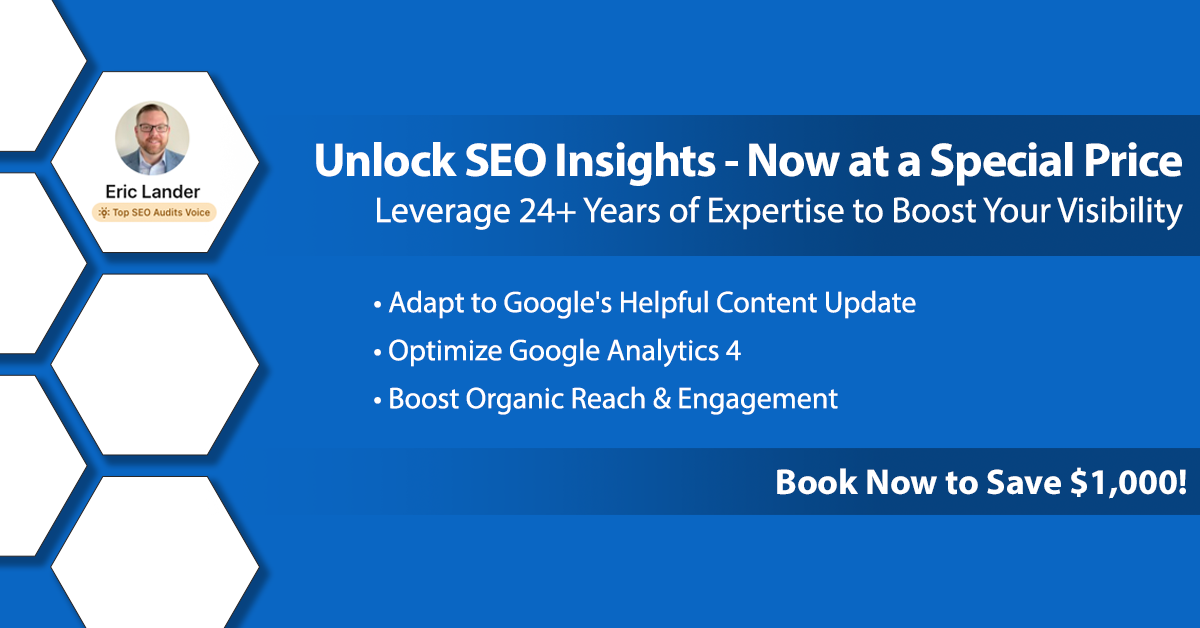 Eric Lander
Top SEO Audits Voice

Unlock SEO Insights - Now at a Special Price
Leverage 24+ Years of Expertise to Boost Your Visibility

• Adapt to Google's Helpful Content Update
• Optimize Google Analytics 4
• Boost Organic Reach & Engagement

Book Now to Save $1,000!